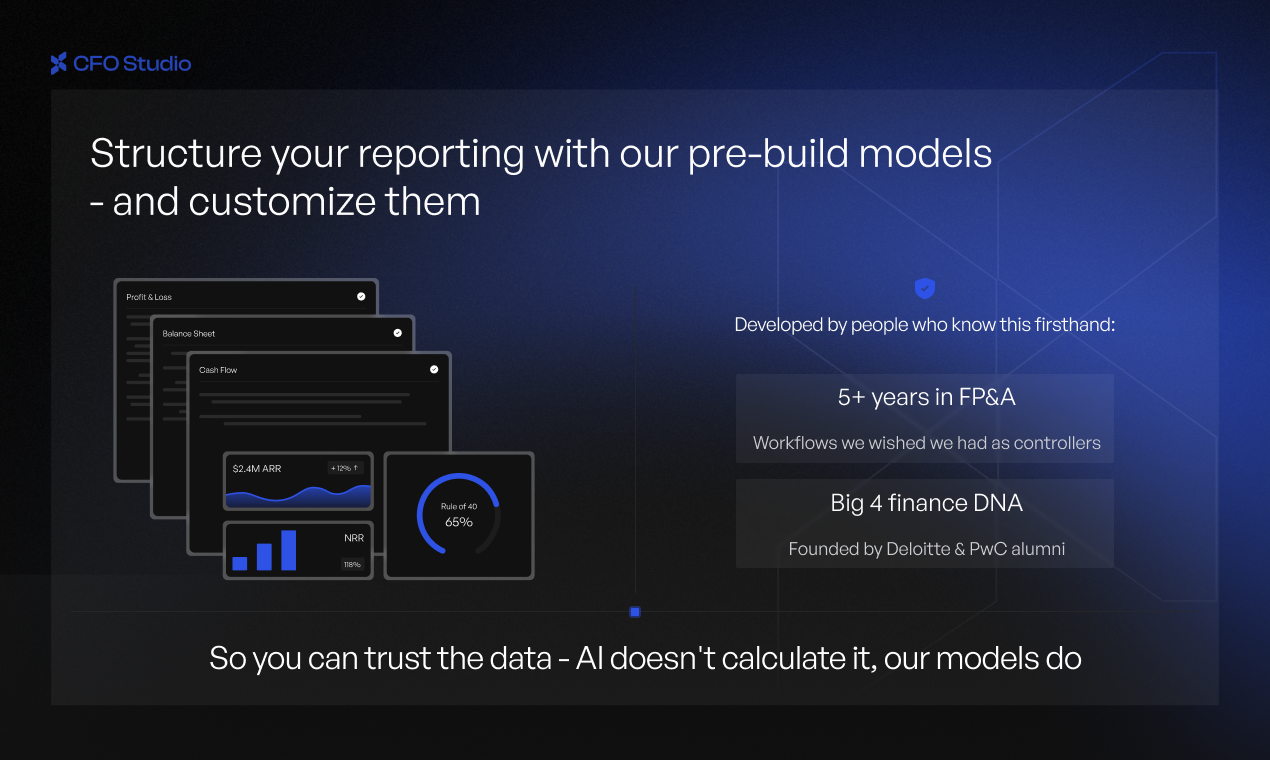 CFO Studio

Structure your reporting with our pre-build models - and customize them

Profit & Loss

Balance Sheet

Cash Flow

$2.4M ARR

+ 12% ↑

NRR

118%

Rule of 40

65%

Developed by people who know this firsthand:

5+ years in FP&A

Workflows we wished we had as controllers

Big 4 finance DNA

Founded by Deloitte & PwC alumni

So you can trust the data - AI doesn't calculate it, our models do